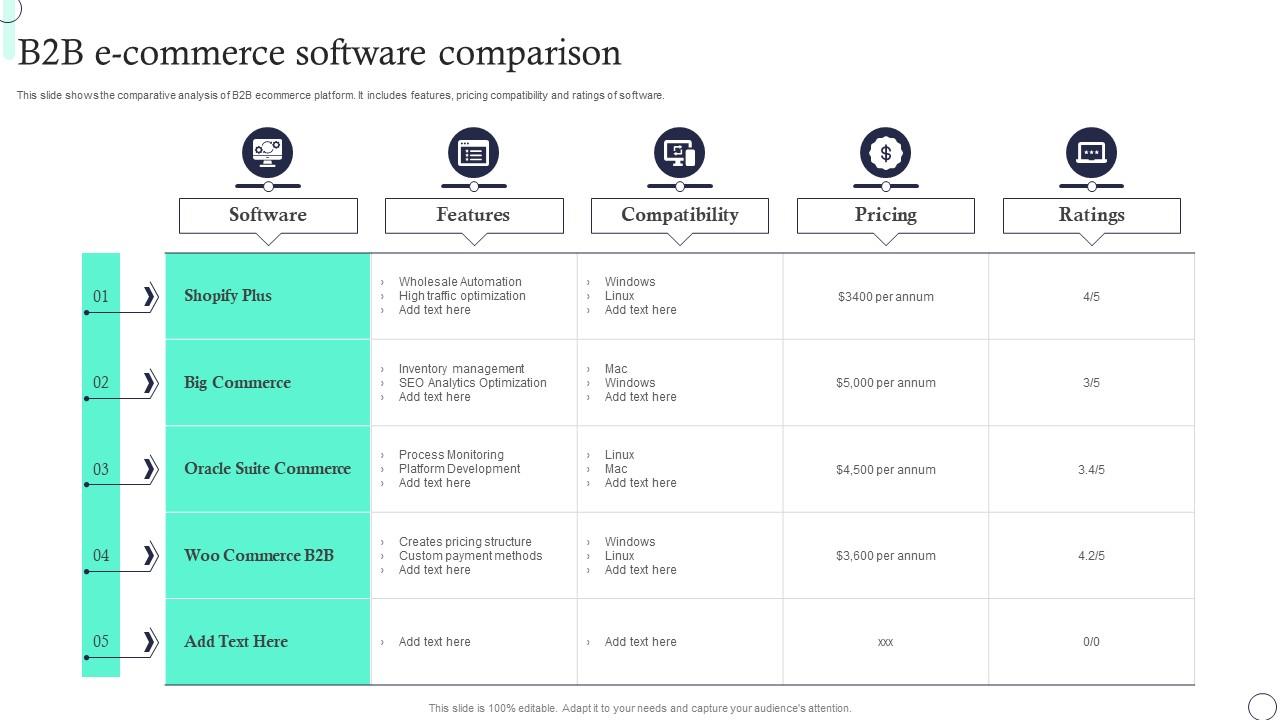 B2B e-commerce software comparison

This slide shows the comparative analysis of B2B ecommerce platform. It includes features, pricing compatibility and ratings of software.

| | Software | Features | Compatibility | Pricing | Ratings |
|---|---|---|---|---|---|
| 01 | Shopify Plus | › Wholesale Automation › High traffic optimization › Add text here | › Windows › Linux › Add text here | $3400 per annum | 4/5 |
| 02 | Big Commerce | › Inventory management › SEO Analytics Optimization › Add text here | › Mac › Windows › Add text here | $5,000 per annum | 3/5 |
| 03 | Oracle Suite Commerce | › Process Monitoring › Platform Development › Add text here | › Linux › Mac › Add text here | $4,500 per annum | 3.4/5 |
| 04 | Woo Commerce B2B | › Creates pricing structure › Custom payment methods › Add text here | › Windows › Linux › Add text here | $3,600 per annum | 4.2/5 |
| 05 | Add Text Here | › Add text here | › Add text here | xxx | 0/0 |

This slide is 100% editable. Adapt it to your needs and capture your audience's attention.